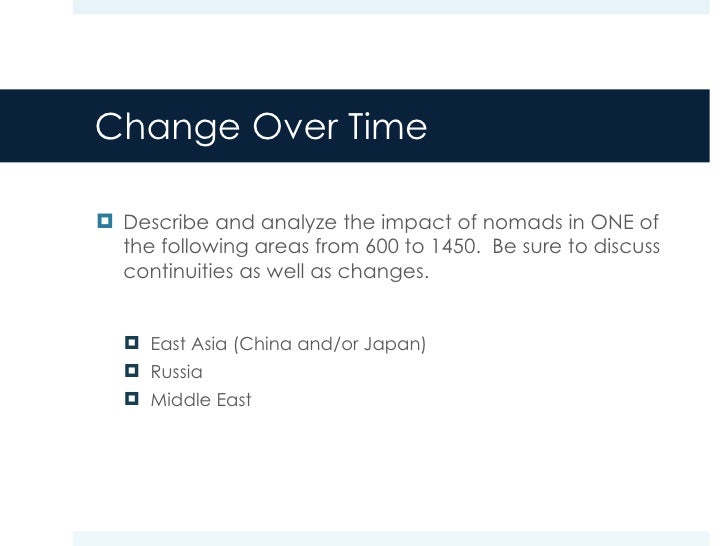 Change Over Time

Describe and analyze the impact of nomads in ONE of the following areas from 600 to 1450. Be sure to discuss continuities as well as changes.

East Asia (China and/or Japan)
Russia
Middle East